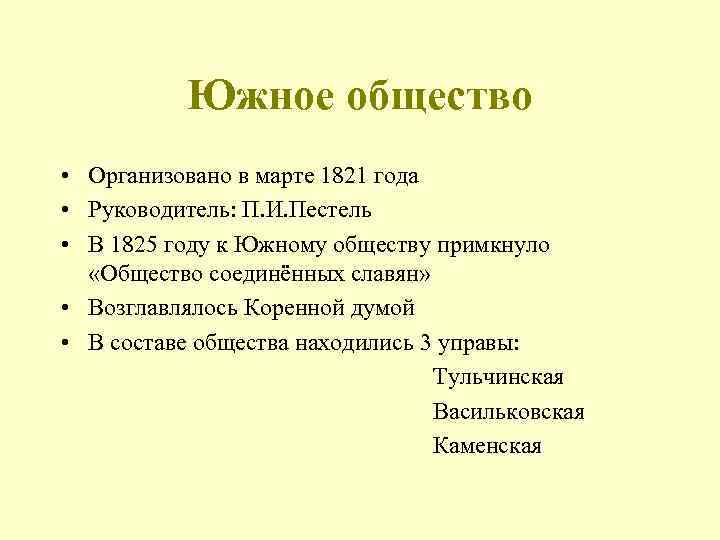 Южное общество

• Организовано в марте 1821 года
• Руководитель: П.И.Пестель
• В 1825 году к Южному обществу примкнуло «Общество соединённых славян»
• Возглавлялось Коренной думой
• В составе общества находились 3 управы:

Тульчинская
Васильковская
Каменская